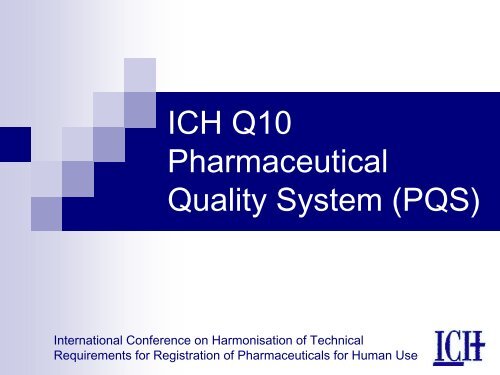 ICH Q10 Pharmaceutical Quality System (PQS)

International Conference on Harmonisation of Technical Requirements for Registration of Pharmaceuticals for Human Use

ICH